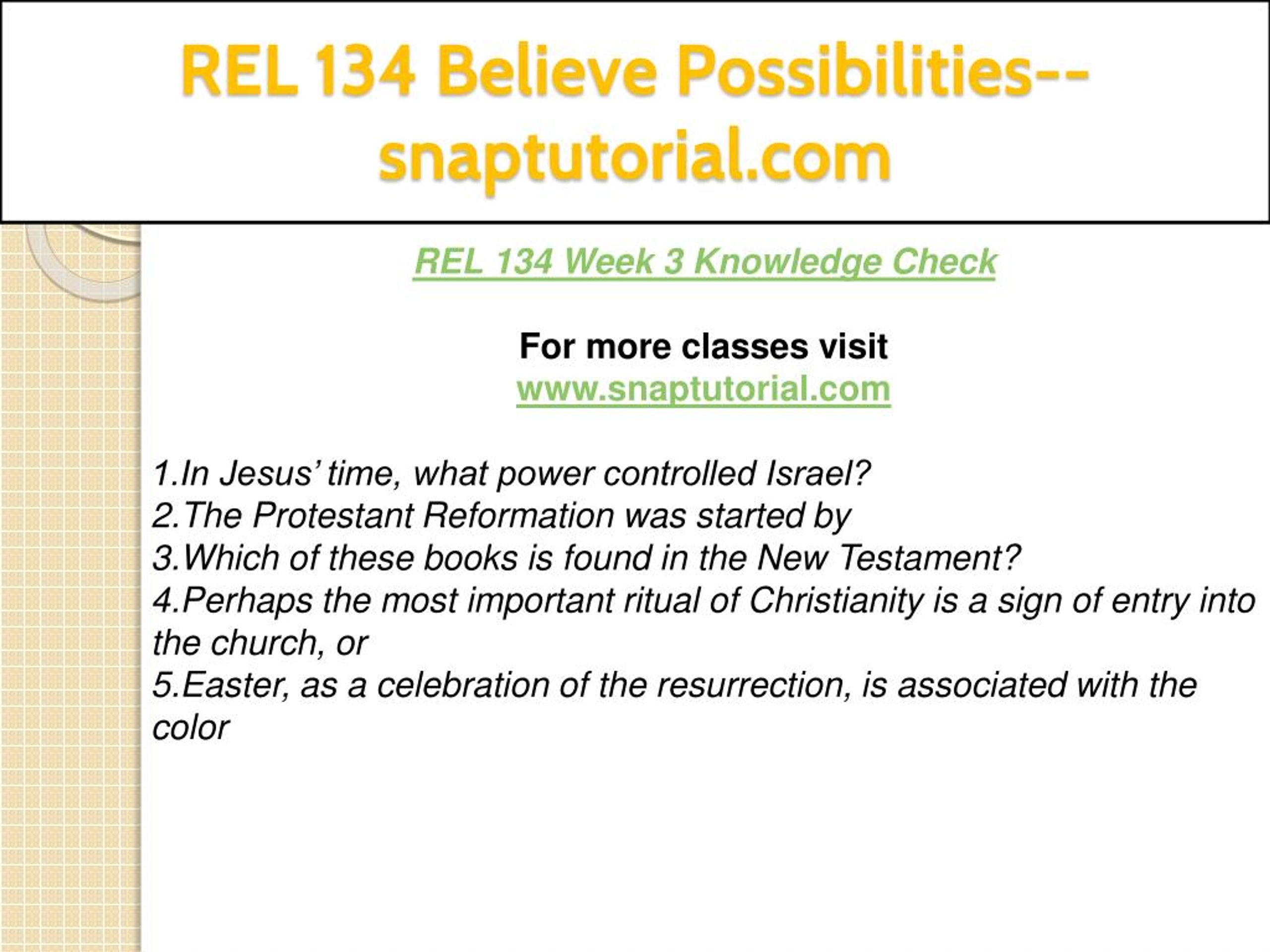 REL 134 Believe Possibilities--snaptutorial.com

REL 134 Week 3 Knowledge Check

For more classes visit
www.snaptutorial.com

1.In Jesus' time, what power controlled Israel?
2.The Protestant Reformation was started by
3.Which of these books is found in the New Testament?
4.Perhaps the most important ritual of Christianity is a sign of entry into the church, or
5.Easter, as a celebration of the resurrection, is associated with the color